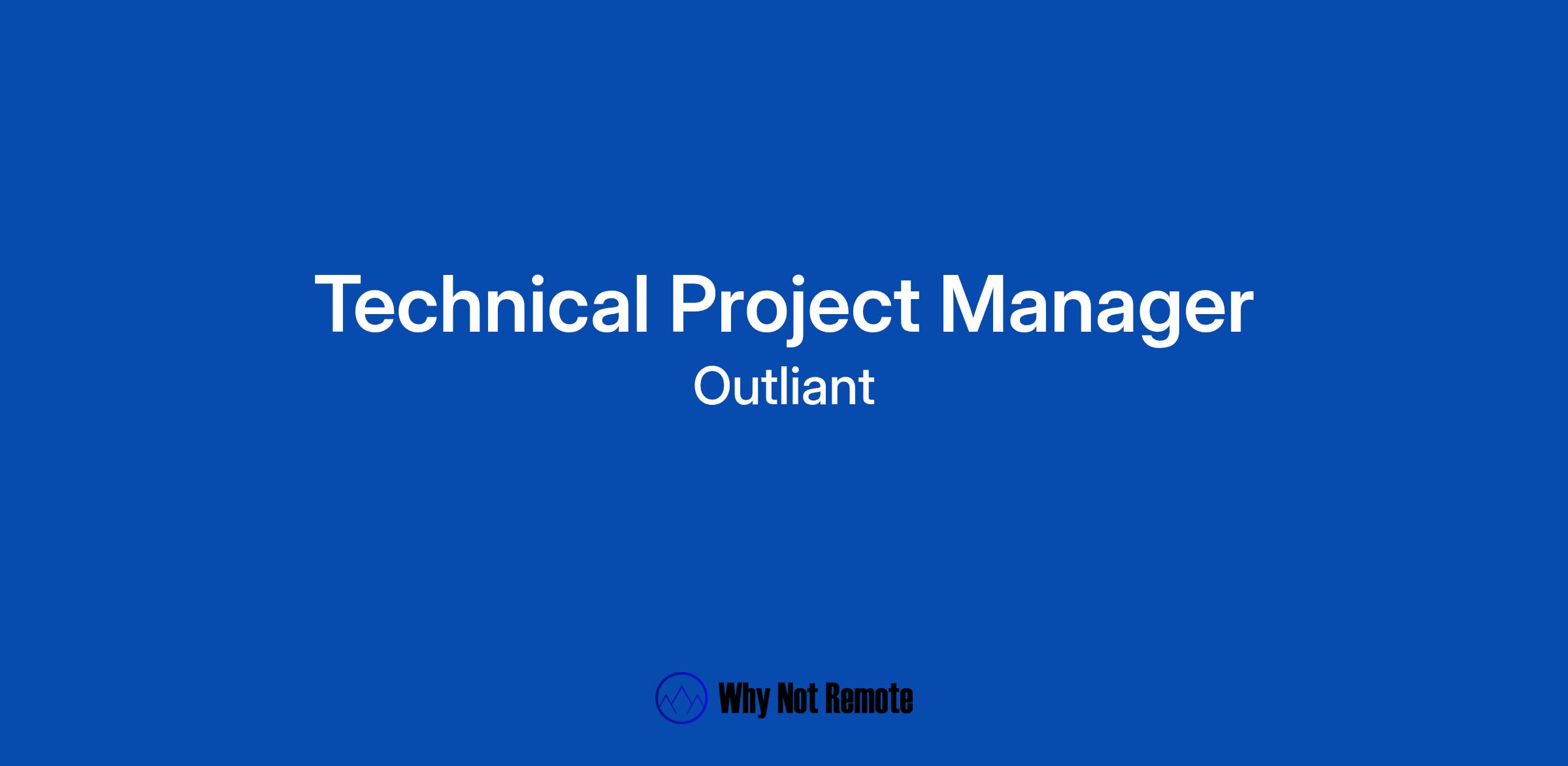 Technical Project Manager
Outliant

Why Not Remote